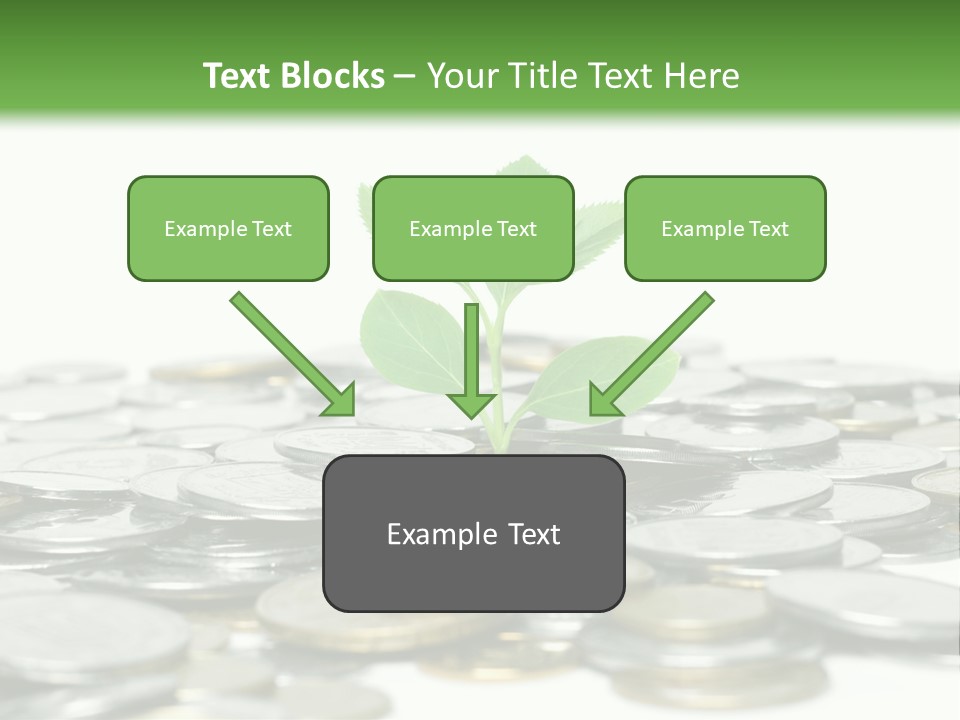 Text Blocks – Your Title Text Here

Example Text

Example Text

Example Text

Example Text